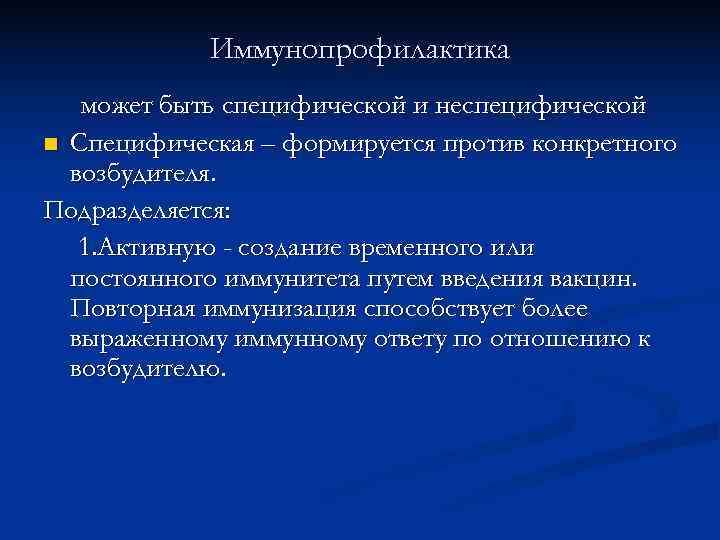 Иммунопрофилактика

может быть специфической и неспецифической

Специфическая – формируется против конкретного возбудителя.

Подразделяется:

1.Активную - создание временного или постоянного иммунитета путем введения вакцин. Повторная иммунизация способствует более выраженному иммунному ответу по отношению к возбудителю.